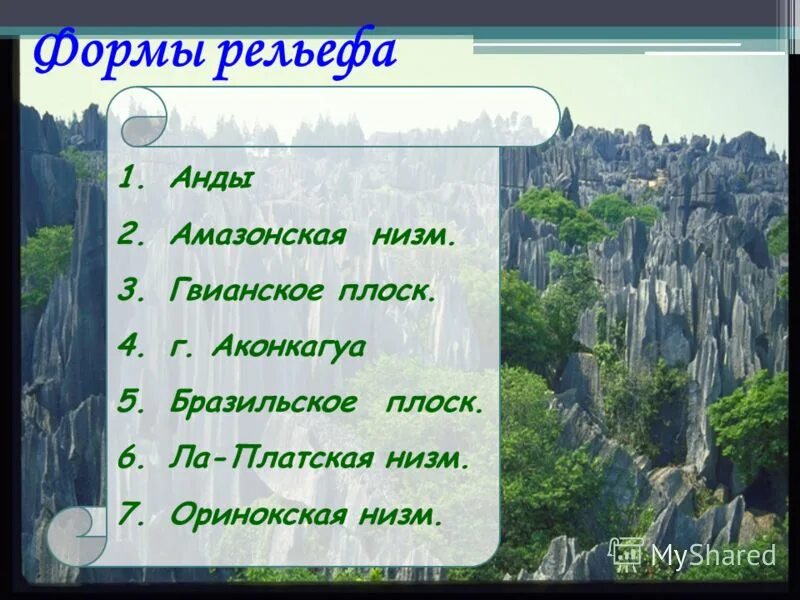 Формы рельефа

1. Анды
2. Амазонская низм.
3. Гвианское плоск.
4. г. Аконкагуа
5. Бразильское плоск.
6. Ла-Платская низм.
7. Оринокская низм.

MyShared